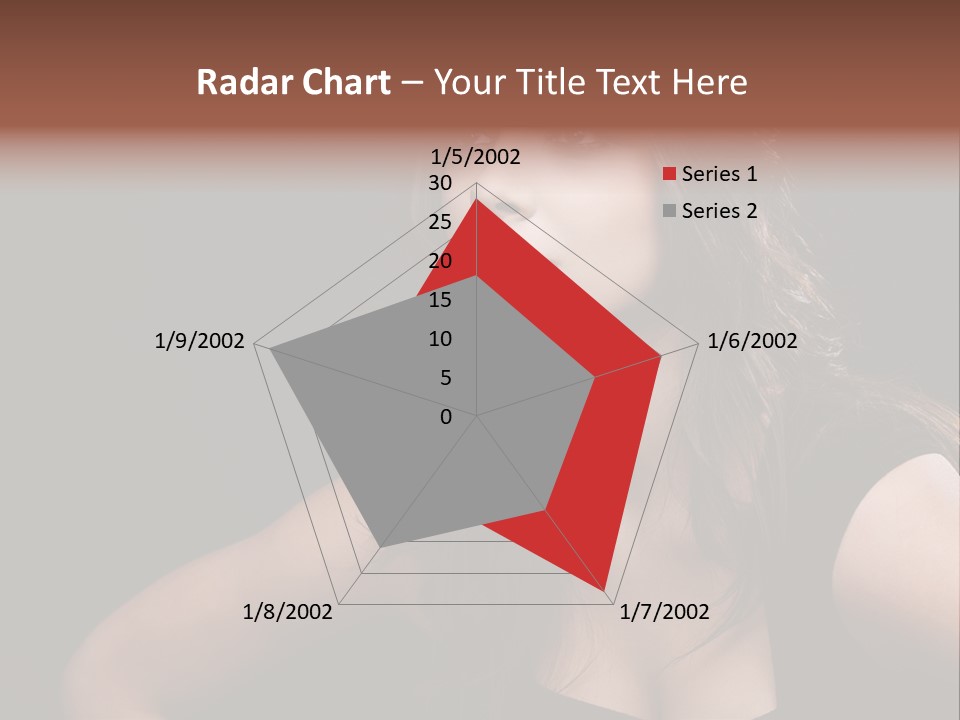 Radar Chart – Your Title Text Here

1/5/2002
30
25
20
15
10
5
0
1/6/2002
1/7/2002
1/8/2002
1/9/2002

Series 1
Series 2